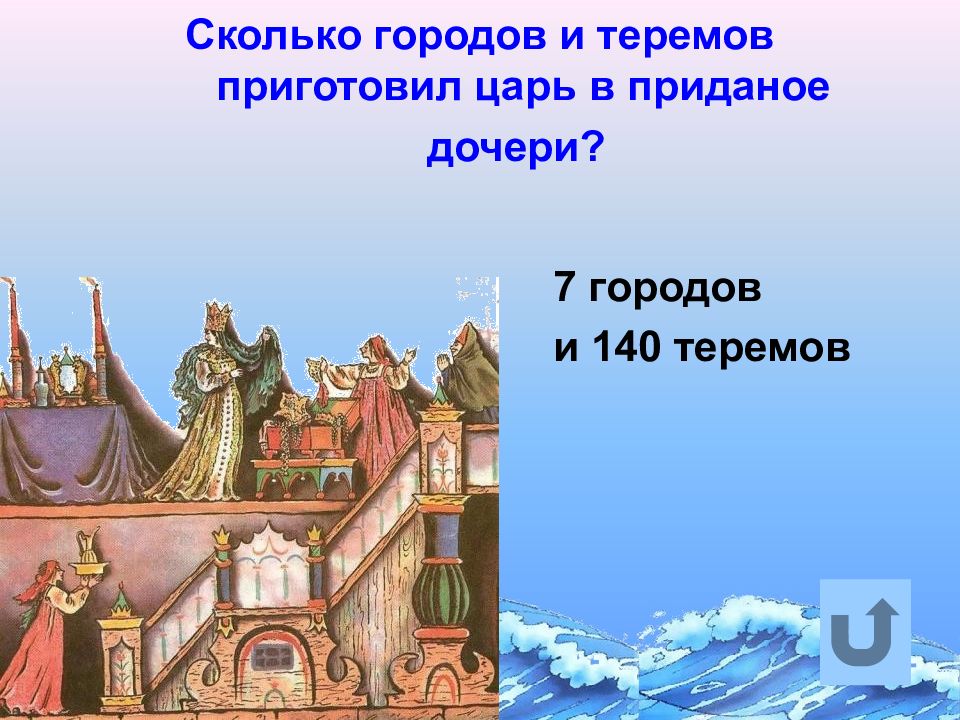 Сколько городов и теремов приготовил царь в приданое дочери?

7 городов
и 140 теремов